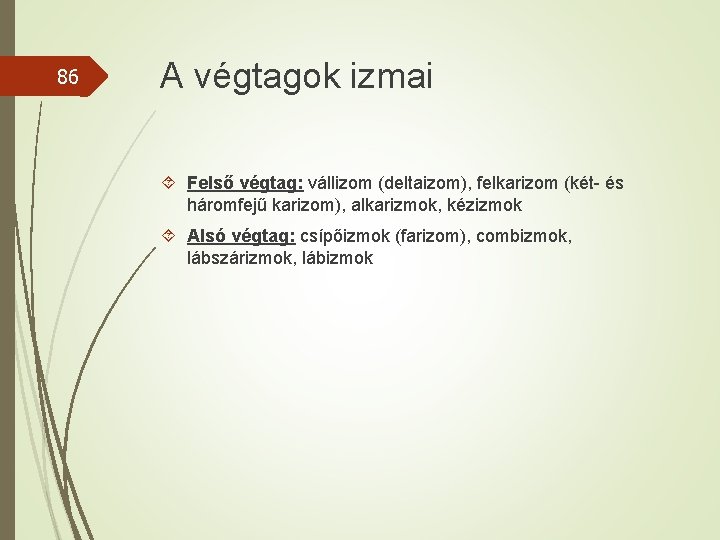 86

A végtagok izmai

Felső végtag: vállizom (deltaizom), felkarizom (két- és háromfejű karizom), alkarizmok, kézizmok

Alsó végtag: csípőizmok (farizom), combizmok, lábszárizmok, lábizmok